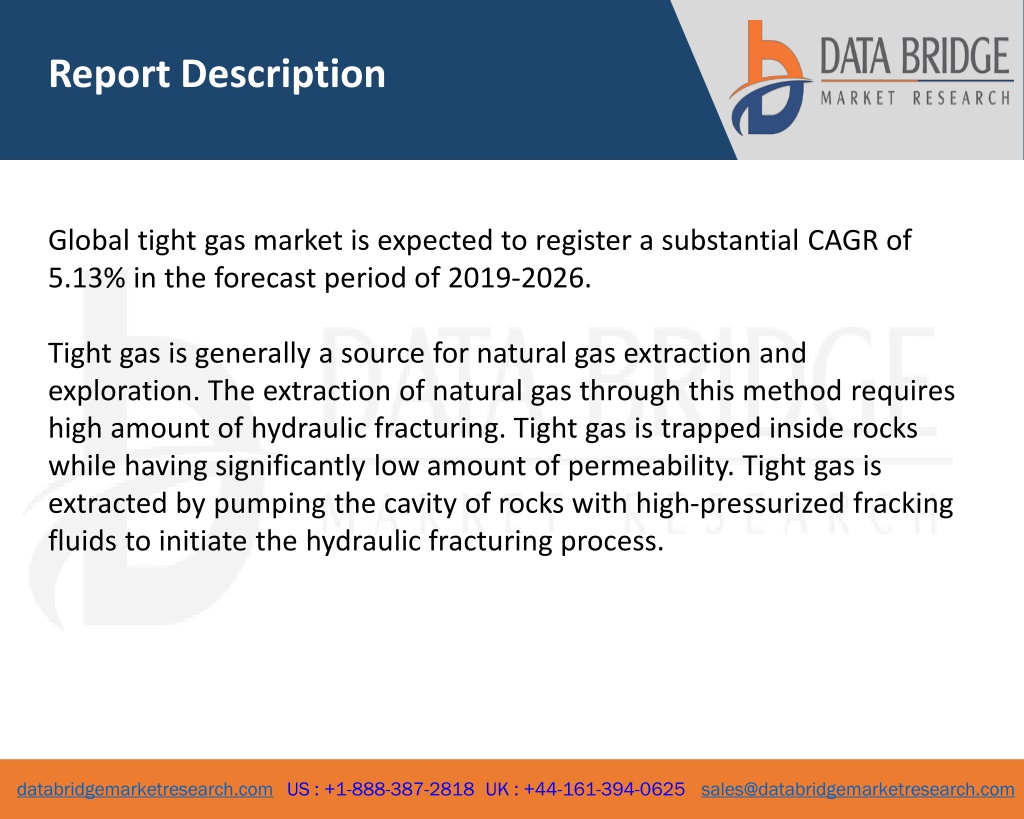 Report Description

DATA BRIDGE
MARKET RESEARCH

Global tight gas market is expected to register a substantial CAGR of 5.13% in the forecast period of 2019-2026.

Tight gas is generally a source for natural gas extraction and exploration. The extraction of natural gas through this method requires high amount of hydraulic fracturing. Tight gas is trapped inside rocks while having significantly low amount of permeability. Tight gas is extracted by pumping the cavity of rocks with high-pressurized fracking fluids to initiate the hydraulic fracturing process.

DATA BRIDGE
MARKET RESEARCH

databridgemarketresearch.com US : +1-888-387-2818 UK : +44-161-394-0625 sales@databridgemarketresearch.com